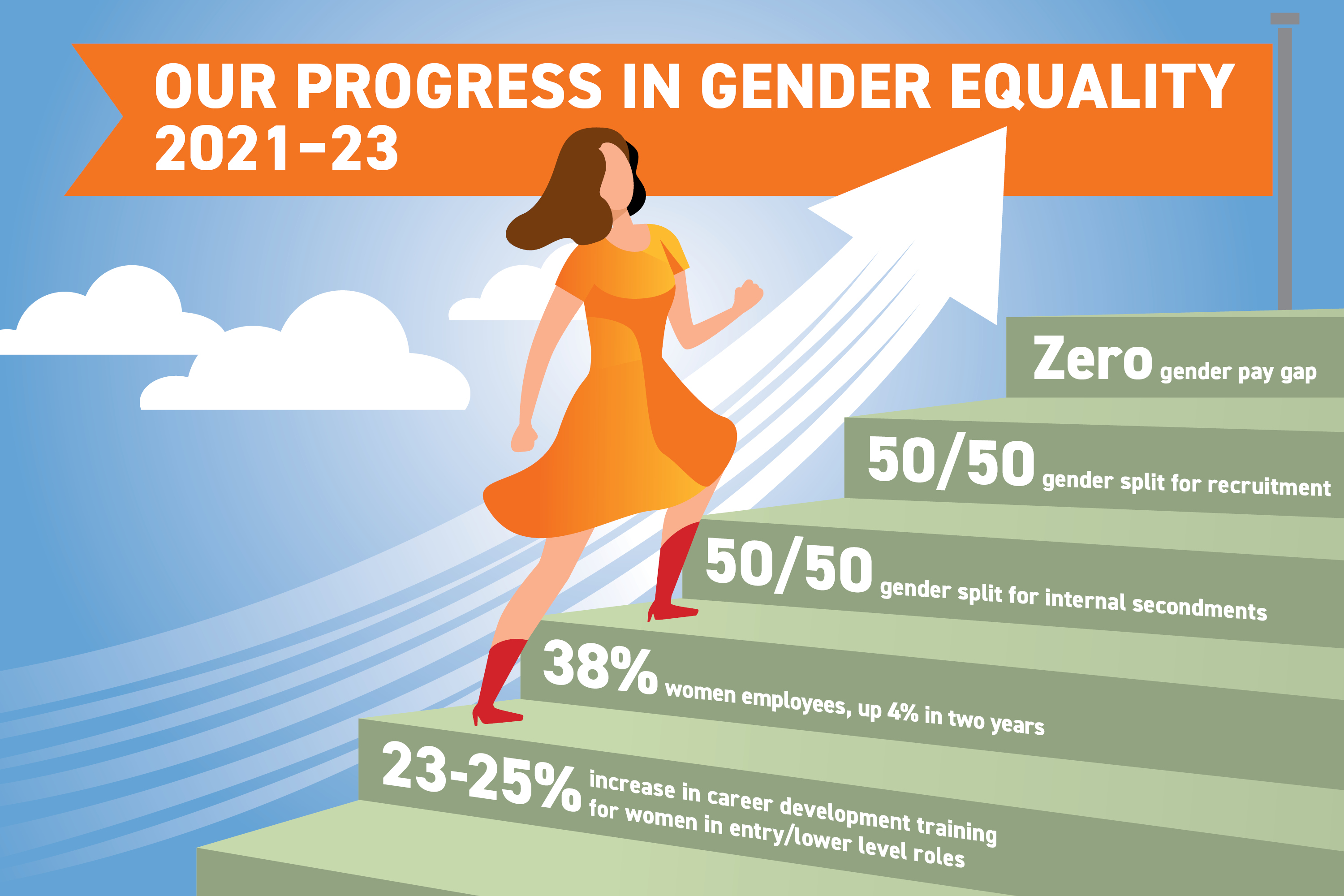 OUR PROGRESS IN GENDER EQUALITY 2021–23

Zero gender pay gap

50/50 gender split for recruitment

50/50 gender split for internal secondments

38% women employees, up 4% in two years

23-25% increase in career development training for women in entry/lower level roles